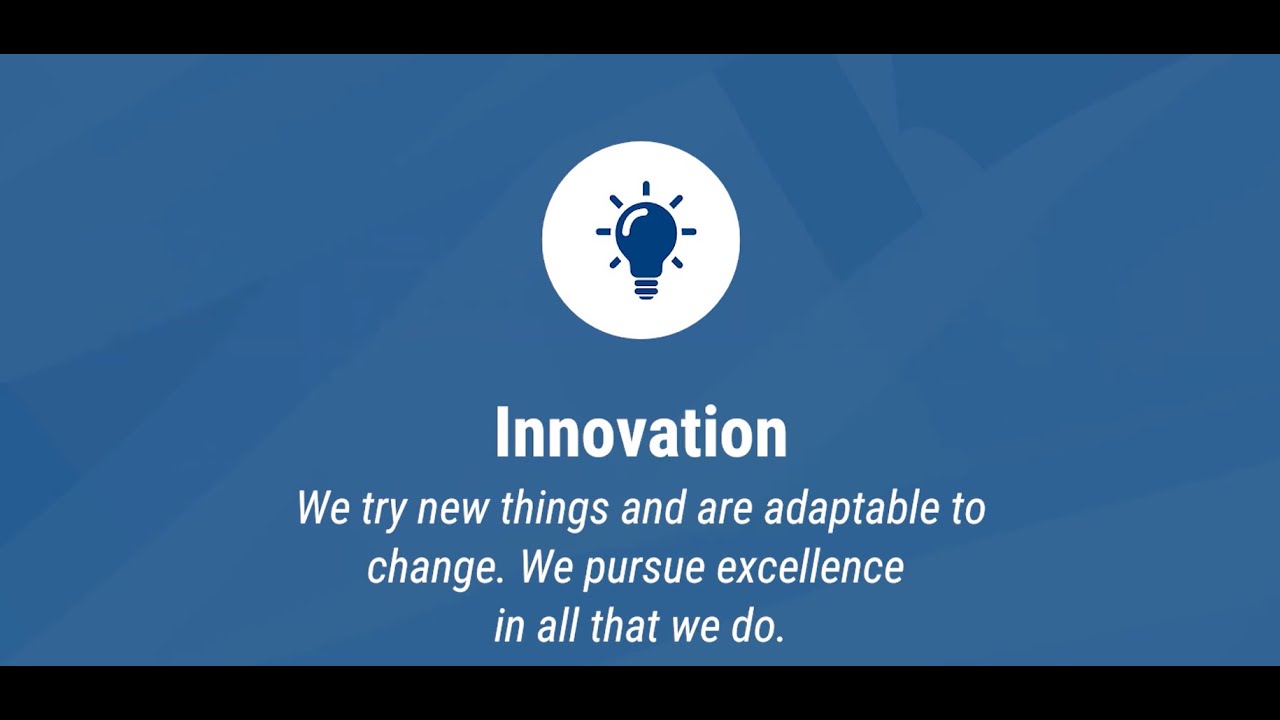 Innovation

We try new things and are adaptable to change. We pursue excellence in all that we do.